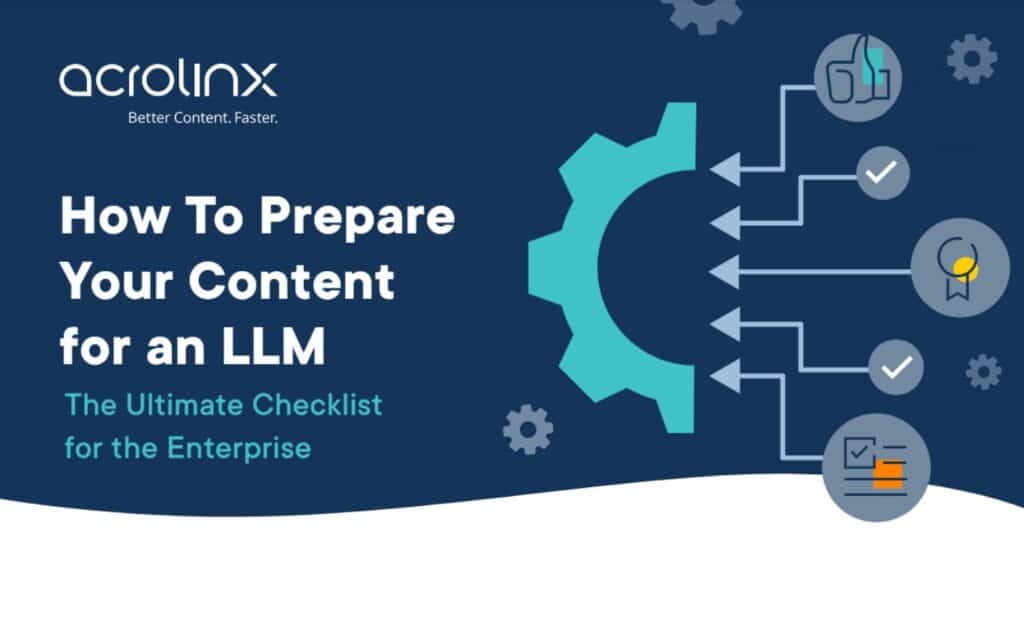 acrolinx
Better Content. Faster.

How To Prepare Your Content for an LLM

The Ultimate Checklist for the Enterprise